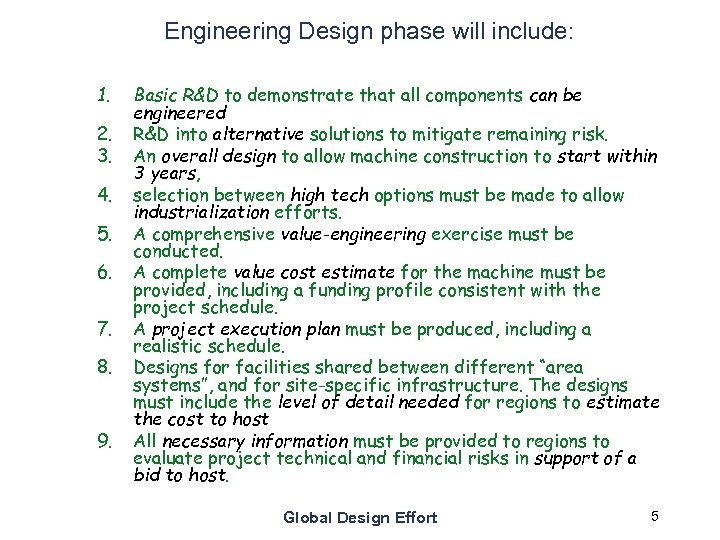 Engineering Design phase will include:

1. Basic R&D to demonstrate that all components can be engineered
2. R&D into alternative solutions to mitigate remaining risk.
3. An overall design to allow machine construction to start within 3 years,
4. selection between high tech options must be made to allow industrialization efforts.
5. A comprehensive value-engineering exercise must be conducted.
6. A complete value cost estimate for the machine must be provided, including a funding profile consistent with the project schedule.
7. A project execution plan must be produced, including a realistic schedule.
8. Designs for facilities shared between different "area systems", and for site-specific infrastructure. The designs must include the level of detail needed for regions to estimate the cost to host
9. All necessary information must be provided to regions to evaluate project technical and financial risks in support of a bid to host.

Global Design Effort

5